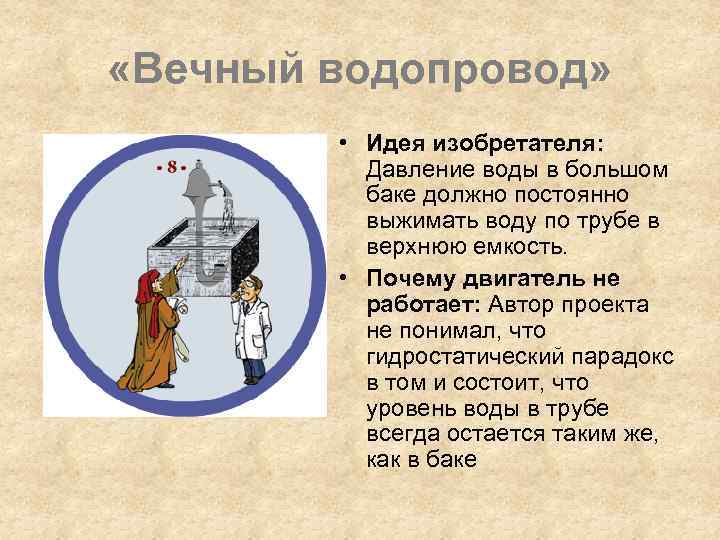 «Вечный водопровод»

- 8 -

• **Идея изобретателя:** Давление воды в большом баке должно постоянно выжимать воду по трубе в верхнюю емкость.

• **Почему двигатель не работает:** Автор проекта не понимал, что гидростатический парадокс в том и состоит, что уровень воды в трубе всегда остается таким же, как в баке